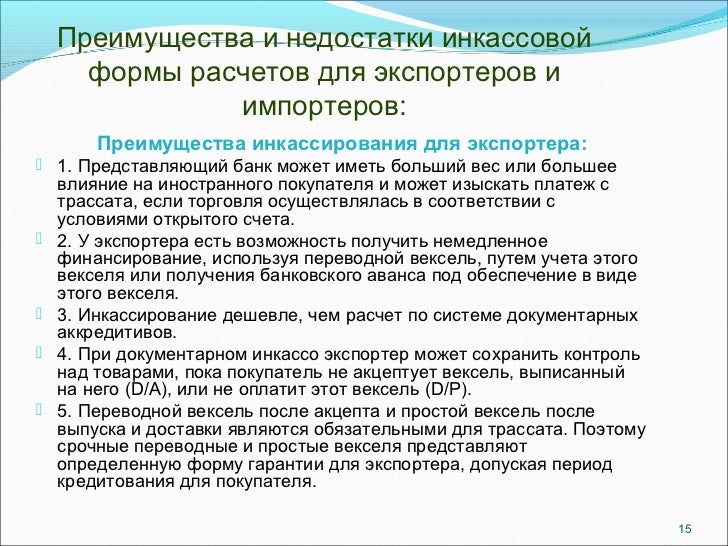 Преимущества и недостатки инкассовой формы расчетов для экспортеров и импортеров:

Преимущества инкассирования для экспортера:

1. Представляющий банк может иметь больший вес или большее влияние на иностранного покупателя и может изыскать платеж с трассата, если торговля осуществлялась в соответствии с условиями открытого счета.

2. У экспортера есть возможность получить немедленное финансирование, используя переводной вексель, путем учета этого векселя или получения банковского аванса под обеспечение в виде этого векселя.

3. Инкассирование дешевле, чем расчет по системе документарных аккредитивов.

4. При документарном инкассо экспортер может сохранить контроль над товарами, пока покупатель не акцептует вексель, выписанный на него (D/A), или не оплатит этот вексель (D/P).

5. Переводной вексель после акцепта и простой вексель после выпуска и доставки являются обязательными для трассата. Поэтому срочные переводные и простые векселя представляют определенную форму гарантии для экспортера, допуская период кредитования для покупателя.

15